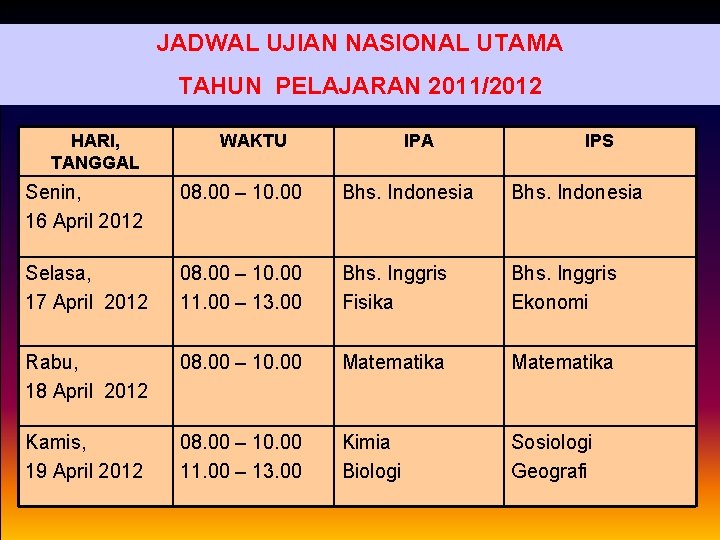 JADWAL UJIAN NASIONAL UTAMA
TAHUN PELAJARAN 2011/2012

| HARI, TANGGAL | WAKTU | IPA | IPS |
|---|---|---|---|
| Senin, 16 April 2012 | 08.00 – 10.00 | Bhs. Indonesia | Bhs. Indonesia |
| Selasa, 17 April 2012 | 08.00 – 10.00 11.00 – 13.00 | Bhs. Inggris Fisika | Bhs. Inggris Ekonomi |
| Rabu, 18 April 2012 | 08.00 – 10.00 | Matematika | Matematika |
| Kamis, 19 April 2012 | 08.00 – 10.00 11.00 – 13.00 | Kimia Biologi | Sosiologi Geografi |